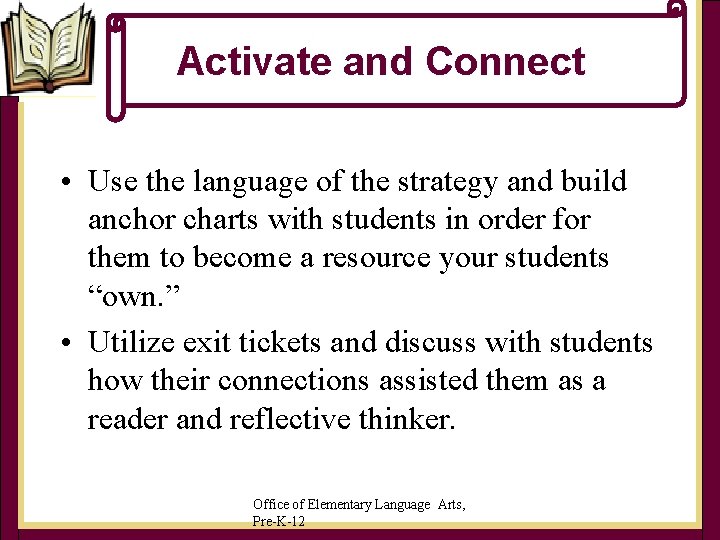 Activate and Connect

• Use the language of the strategy and build anchor charts with students in order for them to become a resource your students “own.”

• Utilize exit tickets and discuss with students how their connections assisted them as a reader and reflective thinker.

Office of Elementary Language Arts, Pre-K-12